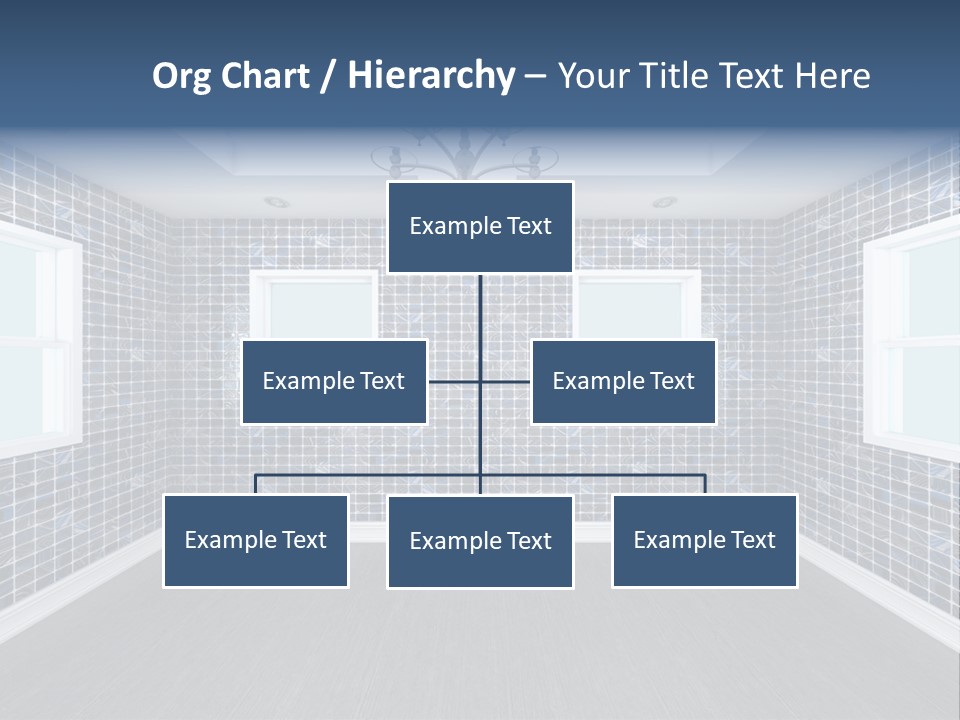 Org Chart / Hierarchy – Your Title Text Here

Example Text

Example Text

Example Text

Example Text

Example Text

Example Text